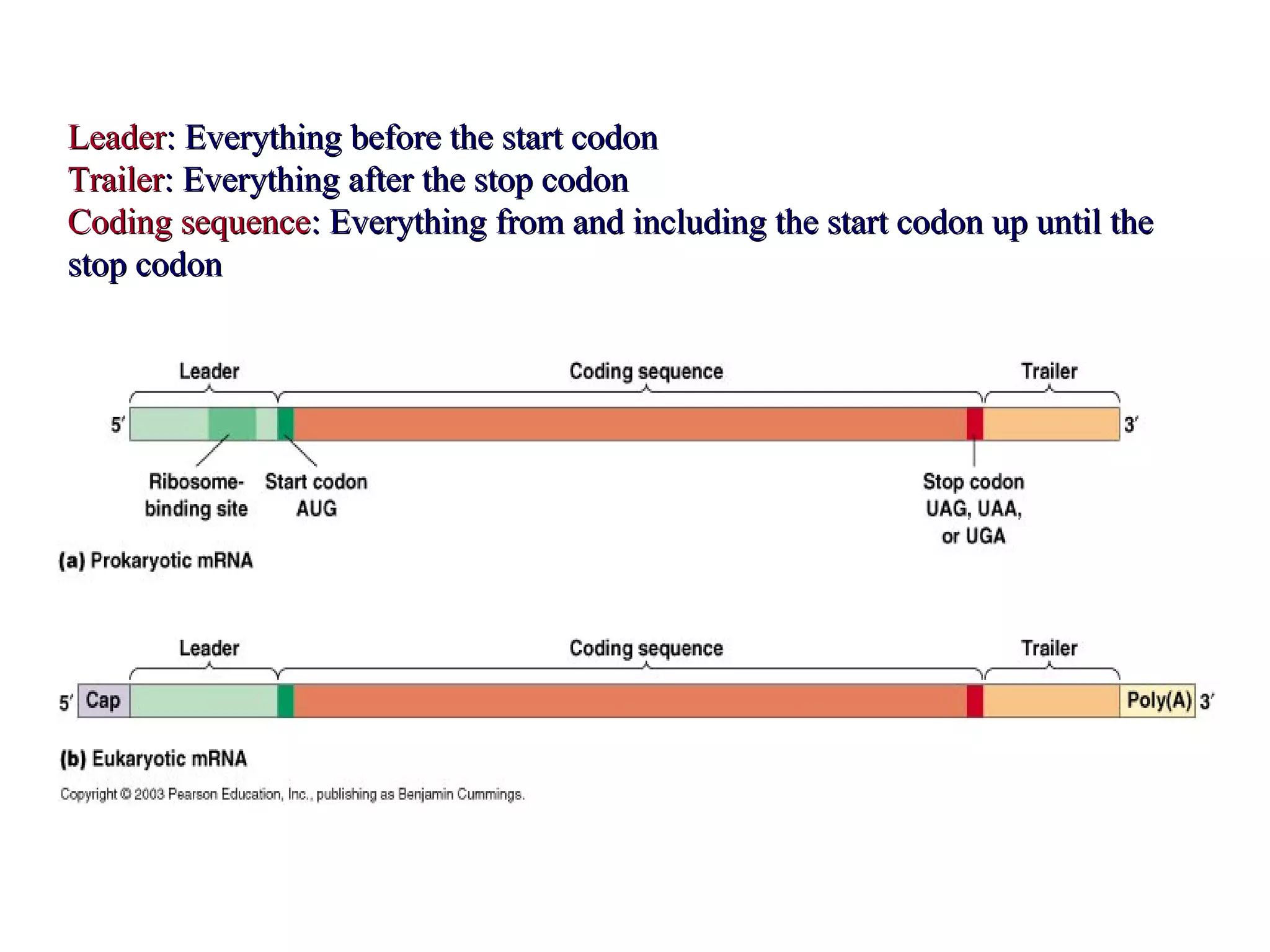 Leader: Everything before the start codon
Trailer: Everything after the stop codon
Coding sequence: Everything from and including the start codon up until the stop codon

Leader

Coding sequence

Trailer

5′

3′

Ribosome-binding site

Start codon AUG

Stop codon UAG, UAA, or UGA

(a) Prokaryotic mRNA

Leader

Coding sequence

Trailer

5′

Cap

Poly(A)

3′

(b) Eukaryotic mRNA

Copyright © 2003 Pearson Education, Inc., publishing as Benjamin Cummings.